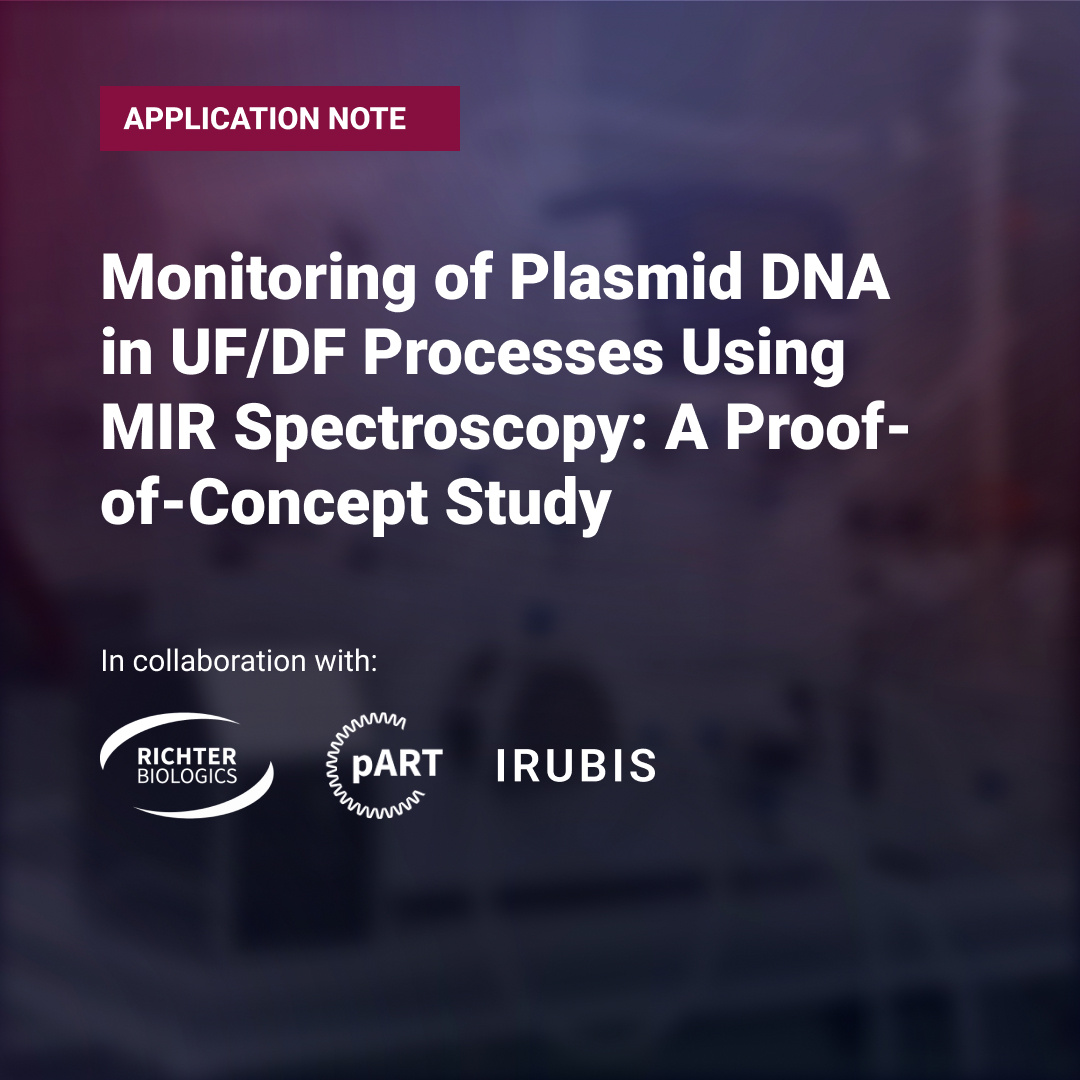 APPLICATION NOTE

Monitoring of Plasmid DNA in UF/DF Processes Using MIR Spectroscopy: A Proof-of-Concept Study

In collaboration with:

RICHTER BIOLOGICS

pART

IRUBIS